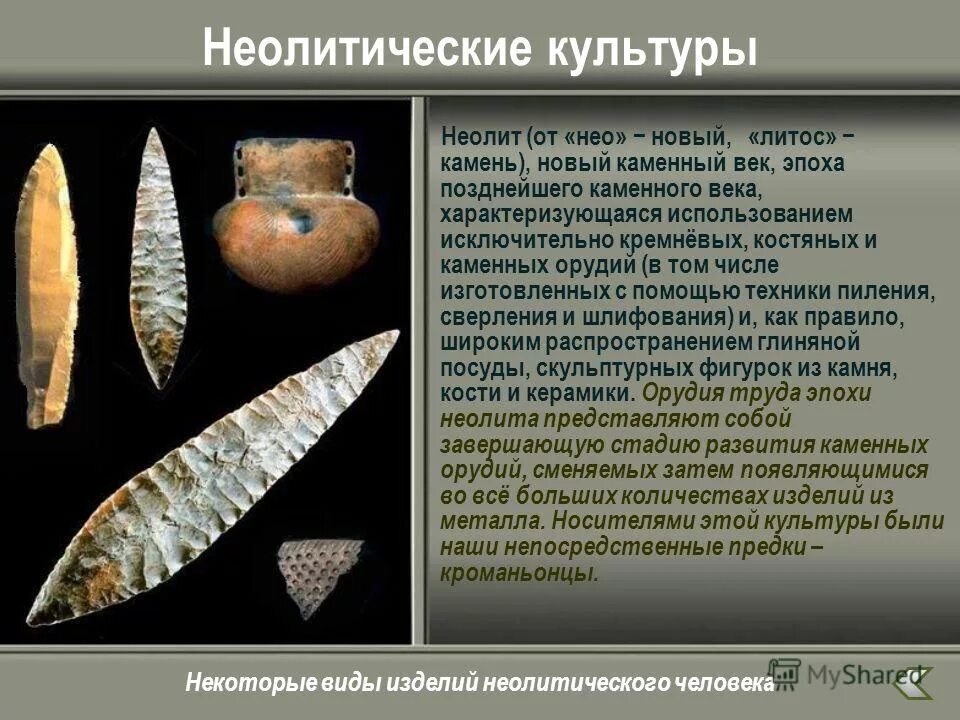 Неолитические культуры

Неолит (от «нео» − новый, «литос» − камень), новый каменный век, эпоха позднейшего каменного века, характеризующаяся использованием исключительно кремнёвых, костяных и каменных орудий (в том числе изготовленных с помощью техники пиления, сверления и шлифования) и, как правило, широким распространением глиняной посуды, скульптурных фигурок из камня, кости и керамики. Орудия труда эпохи неолита представляют собой завершающую стадию развития каменных орудий, сменяемых затем появляющимися во всё больших количествах изделий из металла. Носителями этой культуры были наши непосредственные предки – кроманьонцы.

Некоторые виды изделий неолитического человека

MyShared